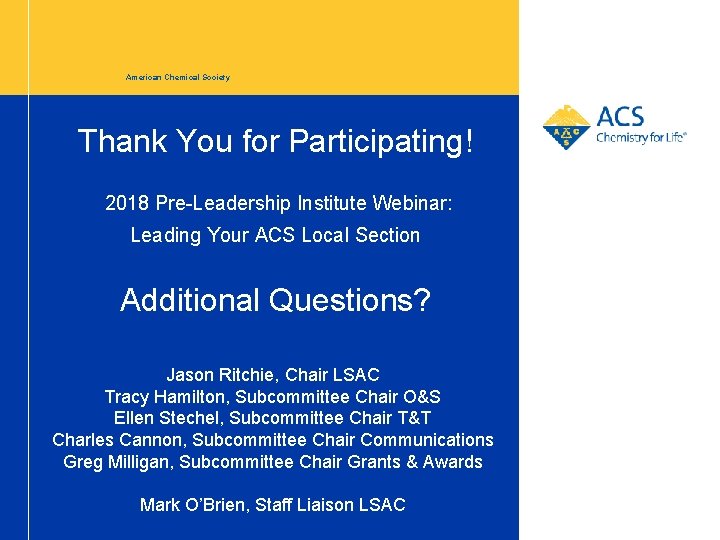 American Chemical Society

ACS
Chemistry for Life®

Thank You for Participating!

2018 Pre-Leadership Institute Webinar:
Leading Your ACS Local Section

Additional Questions?

Jason Ritchie, Chair LSAC
Tracy Hamilton, Subcommittee Chair O&S
Ellen Stechel, Subcommittee Chair T&T
Charles Cannon, Subcommittee Chair Communications
Greg Milligan, Subcommittee Chair Grants & Awards

Mark O'Brien, Staff Liaison LSAC